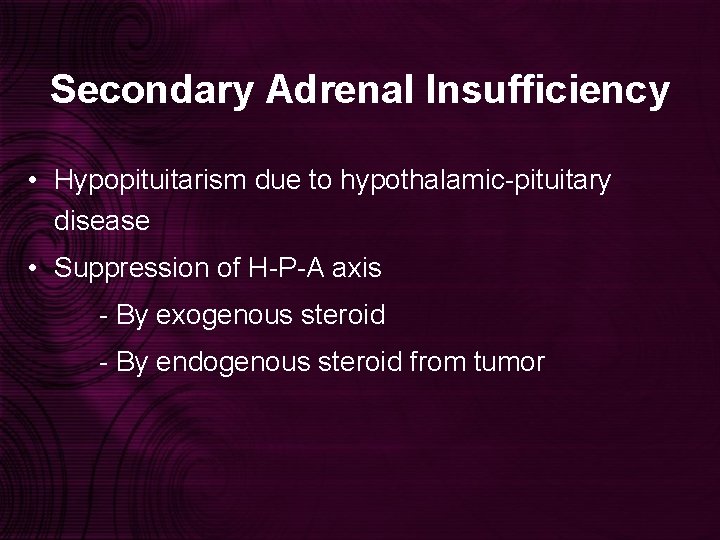 Secondary Adrenal Insufficiency

• Hypopituitarism due to hypothalamic-pituitary disease

• Suppression of H-P-A axis

- By exogenous steroid

- By endogenous steroid from tumor